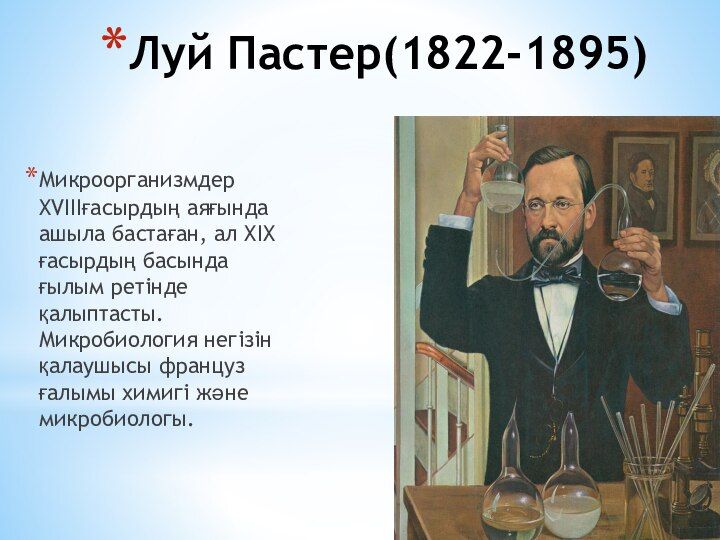 *Луй Пастер(1822-1895)

*Микроорганизмдер XVIIIғасырдың аяғында ашыла бастаған, ал XIX ғасырдың басында ғылым ретінде қалыптасты. Микробиология негізін қалаушысы француз ғалымы химигі және микробиологы.